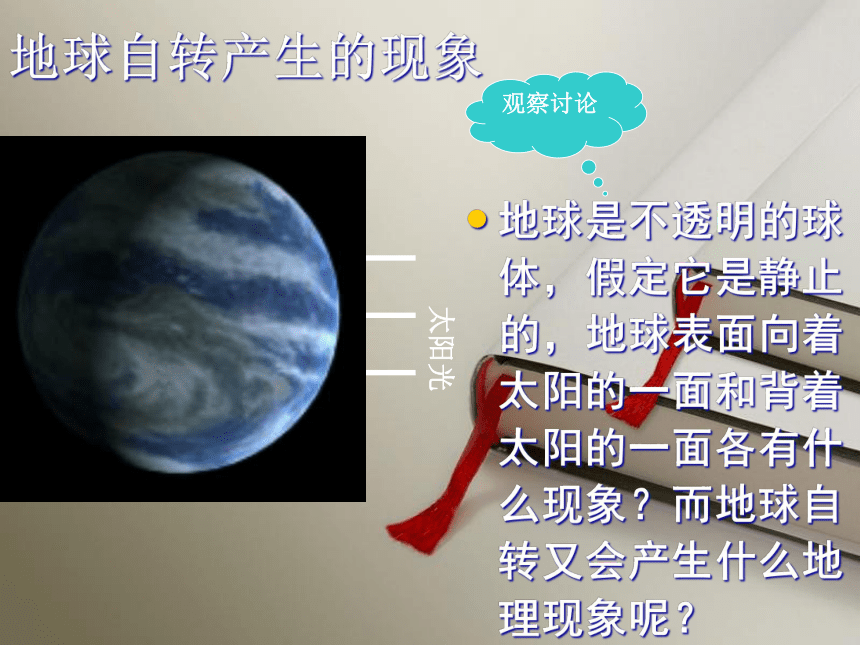 地球自转产生的现象

观察讨论

太阳光

地球是不透明的球体，假定它是静止的，地球表面向着太阳的一面和背着太阳的一面各有什么现象？而地球自转又会产生什么地理现象呢？